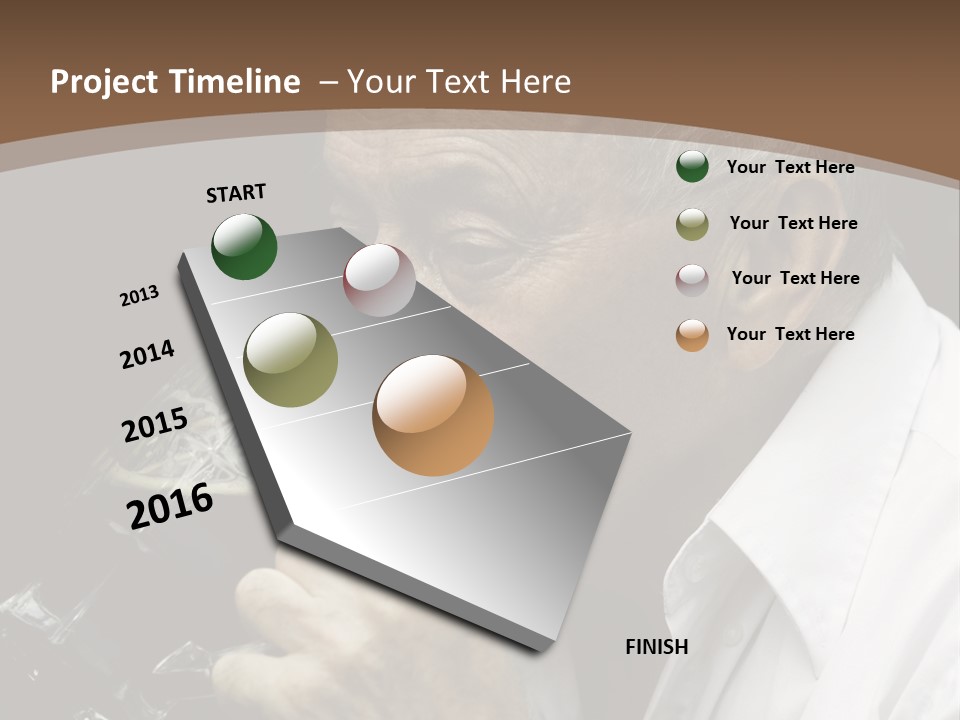 Project Timeline – Your Text Here

START

2013

2014

2015

2016

FINISH

Your Text Here

Your Text Here

Your Text Here

Your Text Here